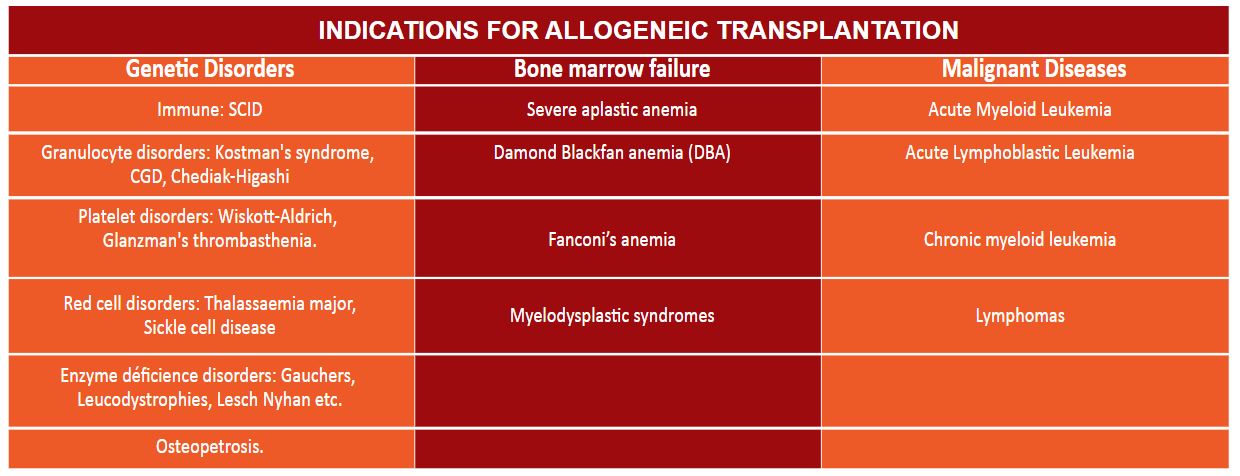 INDICATIONS FOR ALLOGENEIC TRANSPLANTATION

| Genetic Disorders | Bone marrow failure | Malignant Diseases |
|---|---|---|
| Immune: SCID | Severe aplastic anemia | Acute Myeloid Leukemia |
| Granulocyte disorders: Kostman's syndrome, CGD, Chediak-Higashi | Damond Blackfan anemia (DBA) | Acute Lymphoblastic Leukemia |
| Platelet disorders: Wiskott-Aldrich, Glanzman's thrombasthenia. | Fanconi's anemia | Chronic myeloid leukemia |
| Red cell disorders: Thalassaemia major, Sickle cell disease | Myelodysplastic syndromes | Lymphomas |
| Enzyme déficience disorders: Gauchers, Leucodystrophies, Lesch Nyhan etc. | | |
| Osteopetrosis. | | |